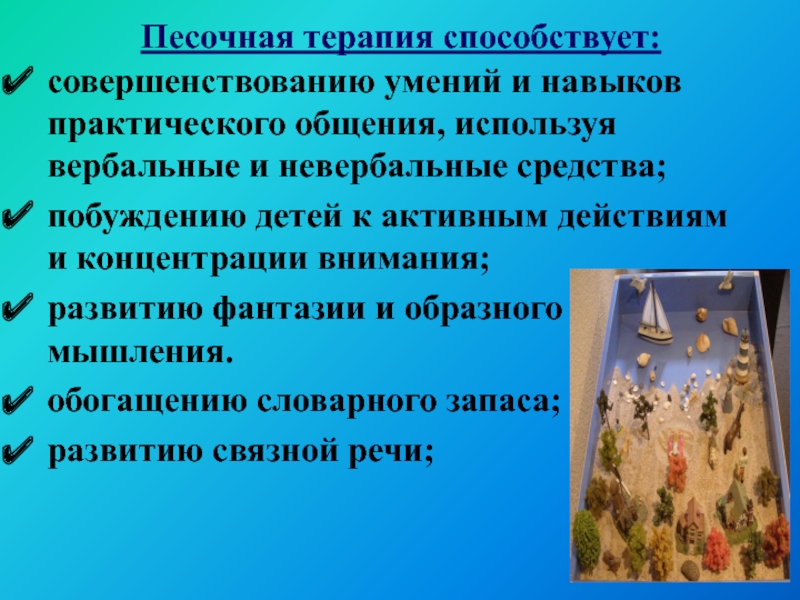 Песочная терапия способствует:

✔ совершенствованию умений и навыков практического общения, используя вербальные и невербальные средства;

✔ побуждению детей к активным действиям и концентрации внимания;

✔ развитию фантазии и образного мышления.

✔ обогащению словарного запаса;

✔ развитию связной речи;